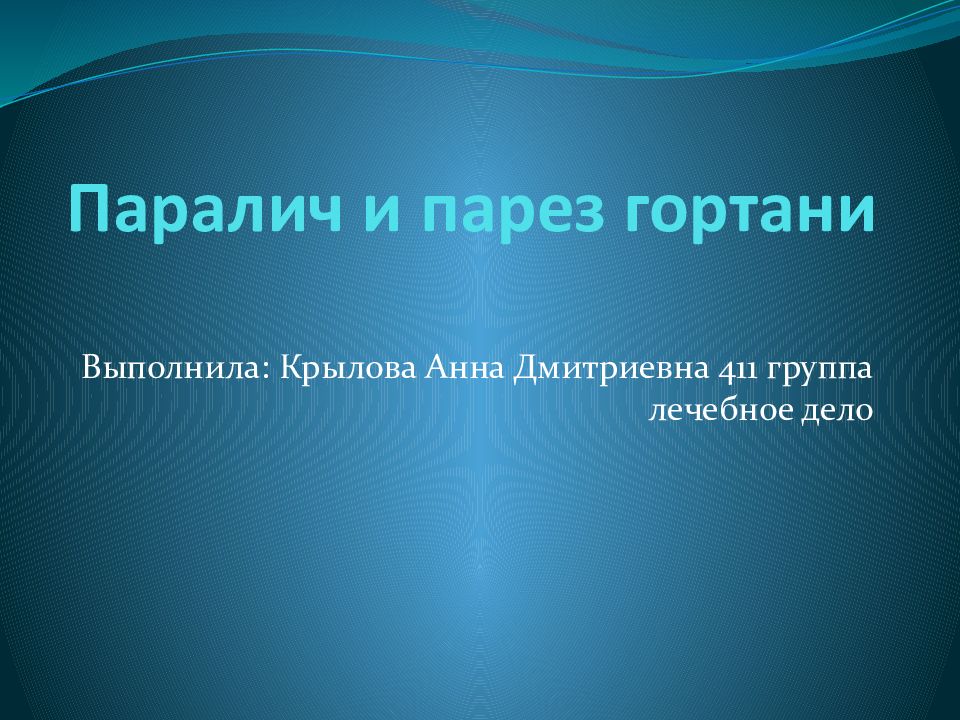 Паралич и парез гортани

Выполнила: Крылова Анна Дмитриевна 411 группа лечебное дело